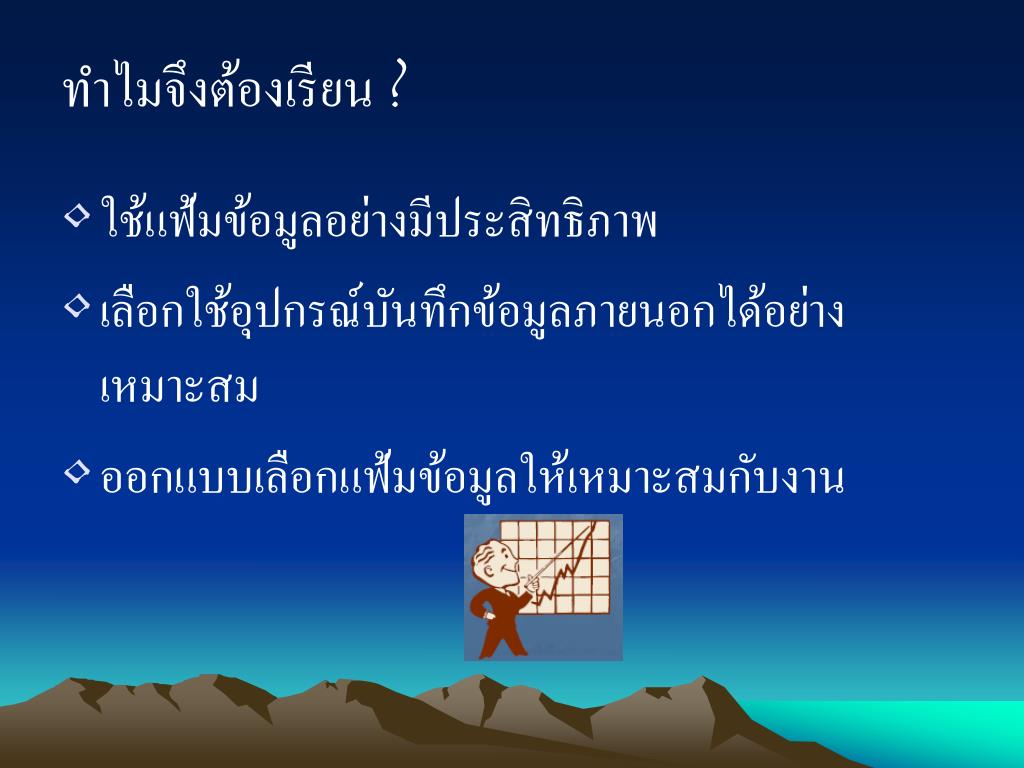 ทำไมจึงต้องเรียน ?

ใช้แฟ้มข้อมูลอย่างมีประสิทธิภาพ

เลือกใช้อุปกรณ์บันทึกข้อมูลภายนอกได้อย่างเหมาะสม

ออกแบบเลือกแฟ้มข้อมูลให้เหมาะสมกับงาน